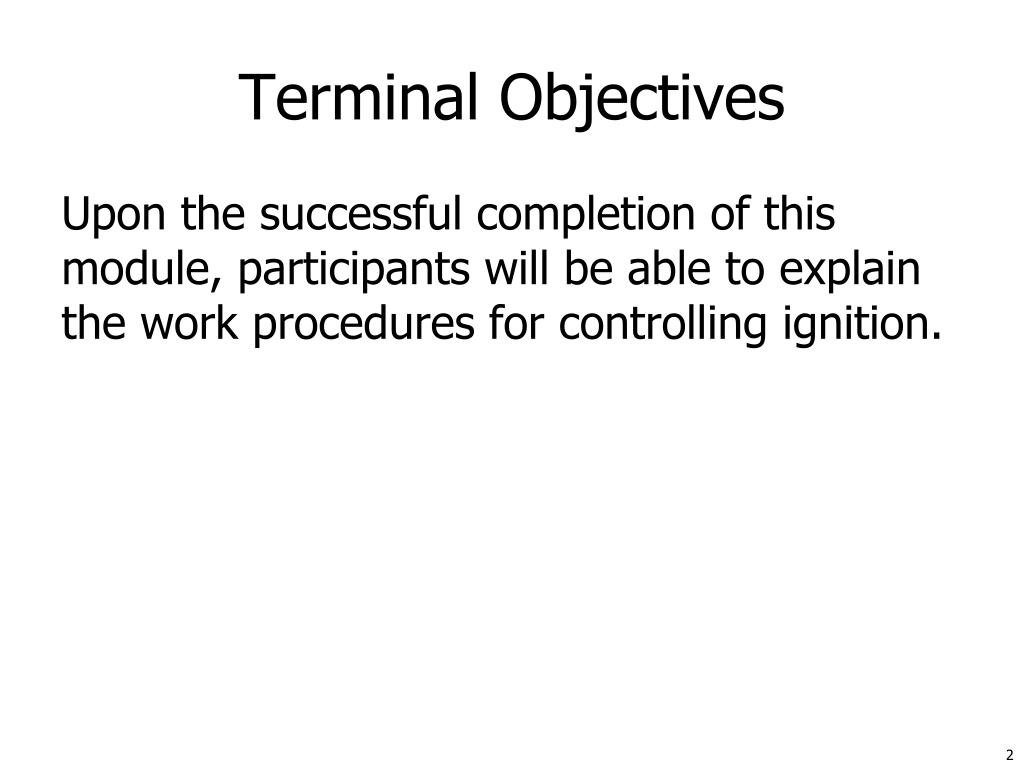 Terminal Objectives

Upon the successful completion of this module, participants will be able to explain the work procedures for controlling ignition.

2